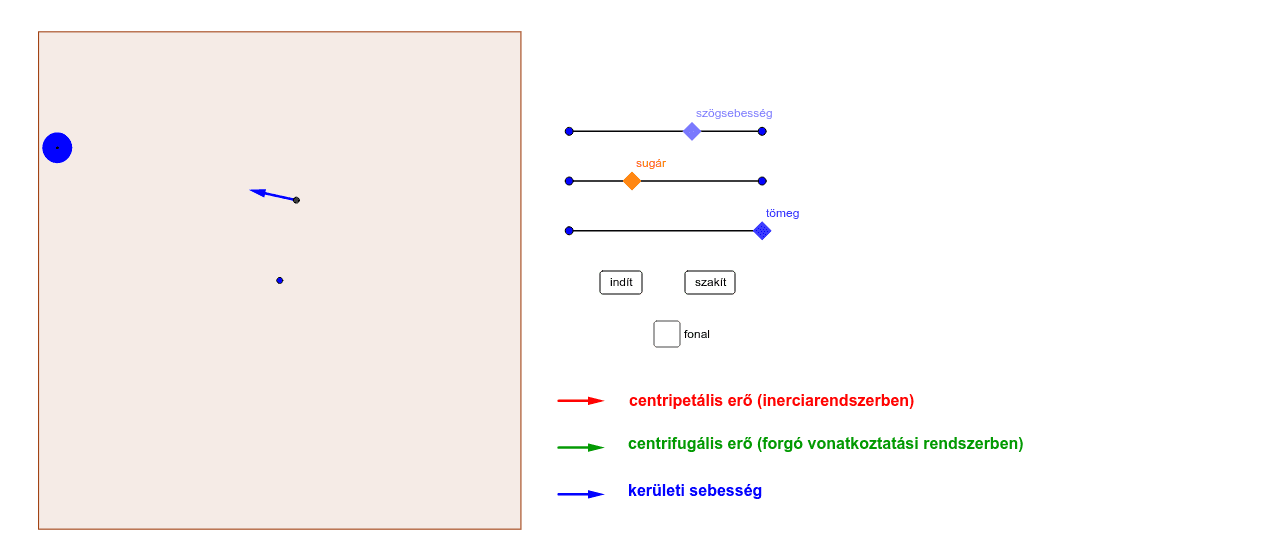 szögsebesség

sugár

tömeg

indít

szakít

fonal

centripetális erő (inerciarendszerben)

centrifugális erő (forgó vonatkoztatási rendszerben)

kerületi sebesség